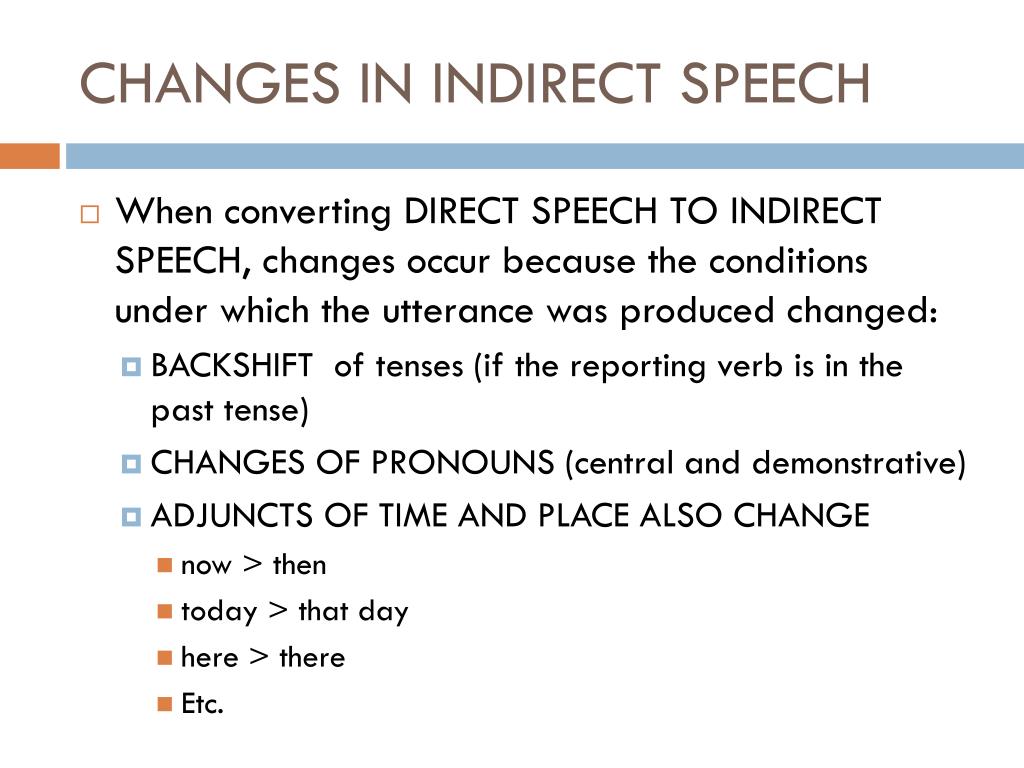 CHANGES IN INDIRECT SPEECH

When converting DIRECT SPEECH TO INDIRECT SPEECH, changes occur because the conditions under which the utterance was produced changed:

BACKSHIFT of tenses (if the reporting verb is in the past tense)

CHANGES OF PRONOUNS (central and demonstrative)

ADJUNCTS OF TIME AND PLACE ALSO CHANGE

now > then

today > that day

here > there

Etc.